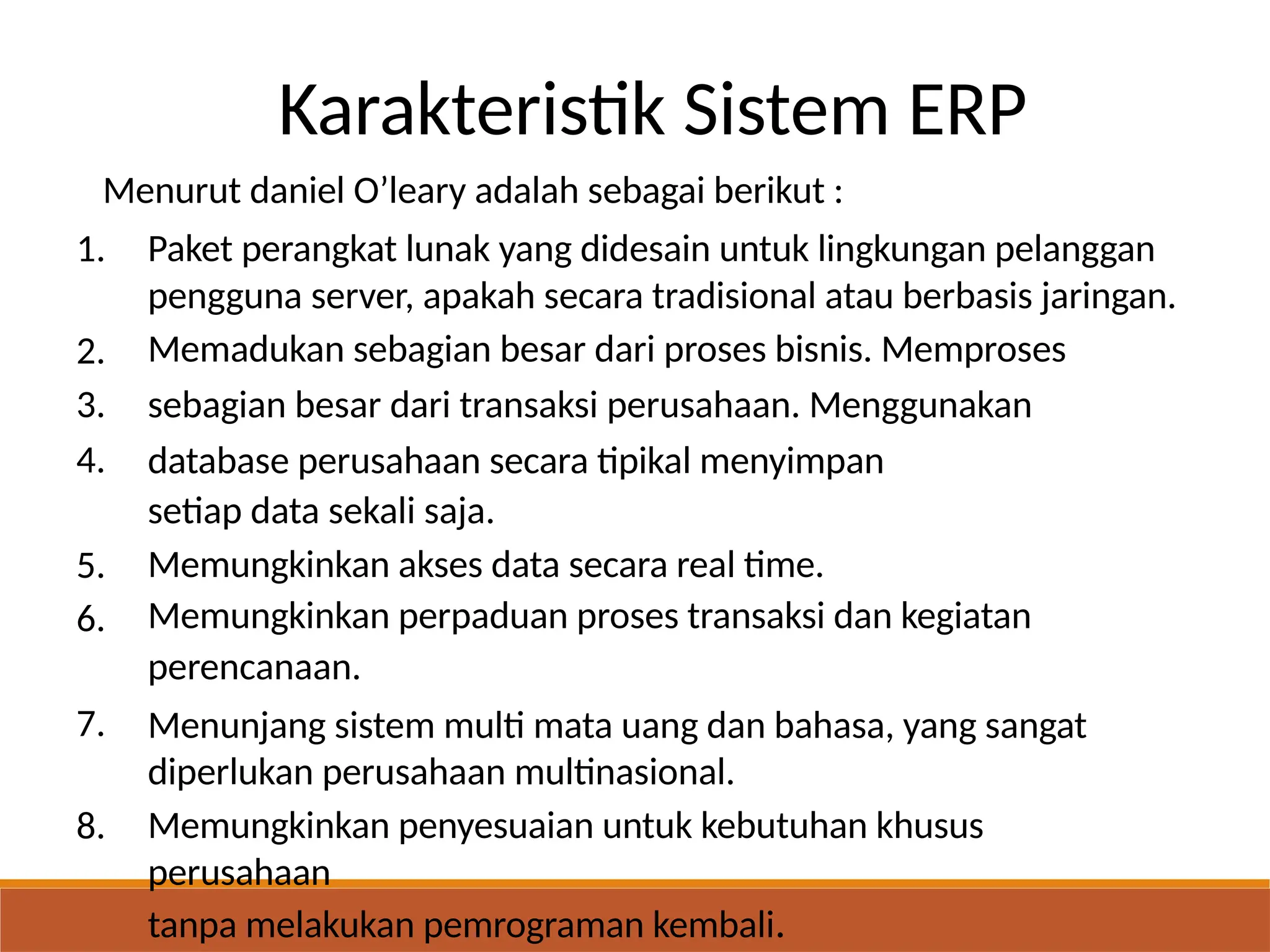 Karakteristik Sistem ERP

Menurut daniel O’leary adalah sebagai berikut :

1. Paket perangkat lunak yang didesain untuk lingkungan pelanggan pengguna server, apakah secara tradisional atau berbasis jaringan.
2. Memadukan sebagian besar dari proses bisnis. Memproses
3. sebagian besar dari transaksi perusahaan. Menggunakan
4. database perusahaan secara tipikal menyimpan setiap data sekali saja.
5. Memungkinkan akses data secara real time.
6. Memungkinkan perpaduan proses transaksi dan kegiatan perencanaan.
7. Menunjang sistem multi mata uang dan bahasa, yang sangat diperlukan perusahaan multinasional.
8. Memungkinkan penyesuaian untuk kebutuhan khusus perusahaan tanpa melakukan pemrograman kembali.